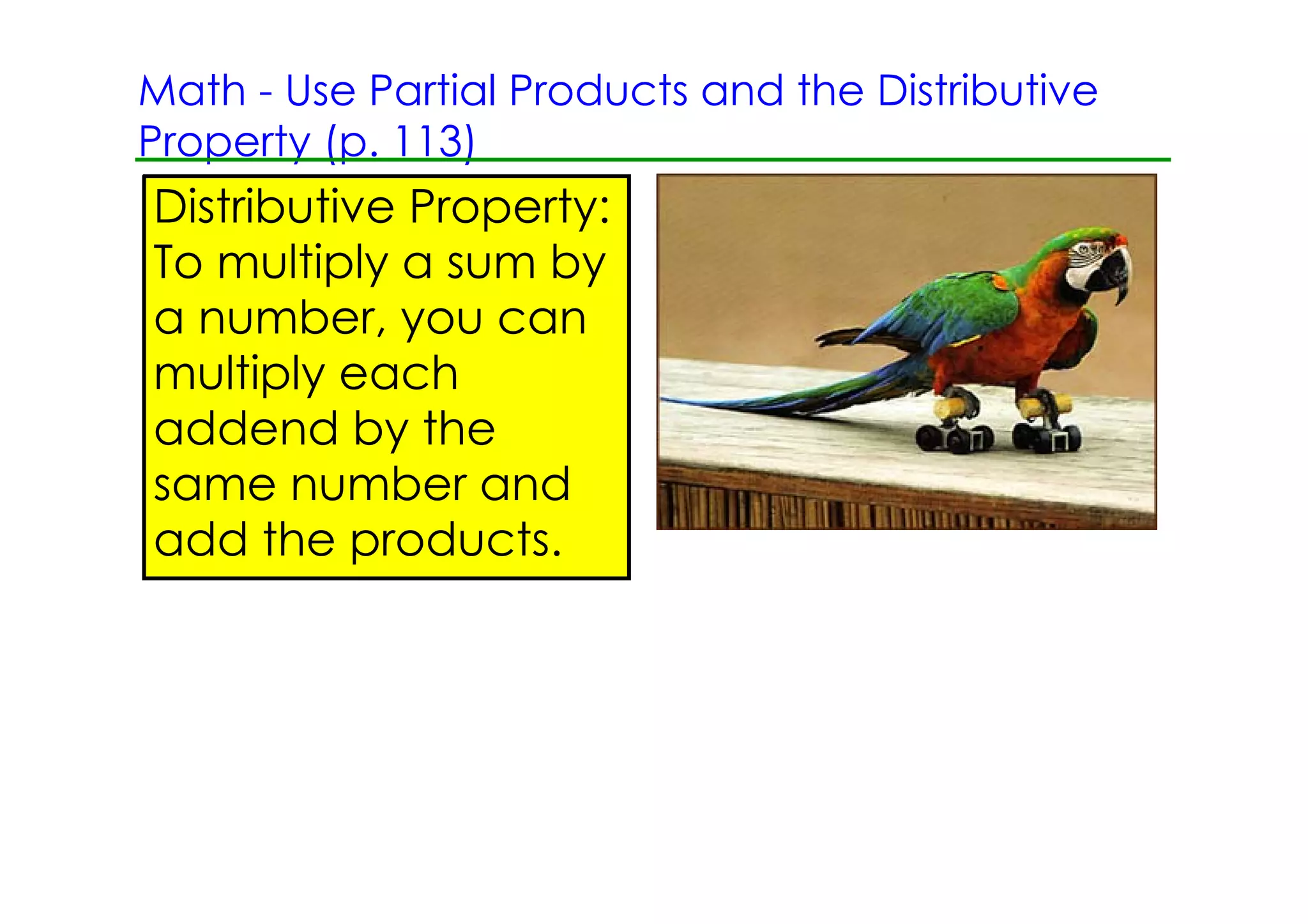 Math - Use Partial Products and the Distributive Property (p. 113)

Distributive Property: To multiply a sum by a number, you can multiply each addend by the same number and add the products.